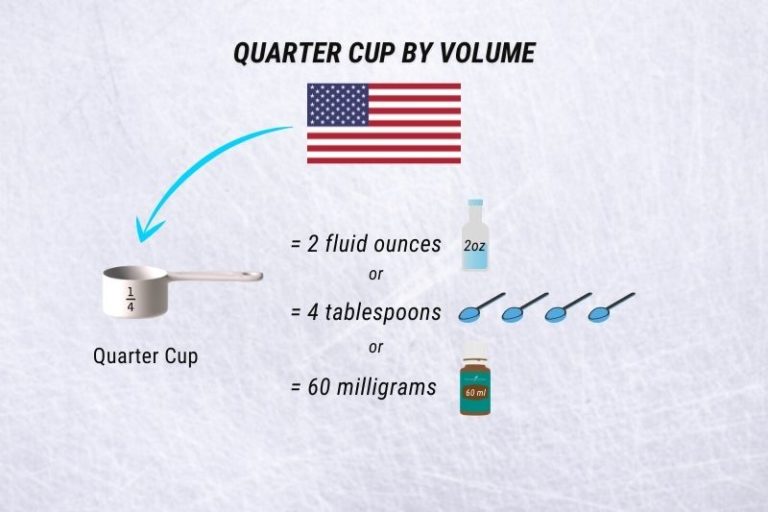 QUARTER CUP BY VOLUME

$\frac{1}{4}$

Quarter Cup

= 2 fluid ounces

2oz

or

= 4 tablespoons

or

= 60 milligrams

60 ml